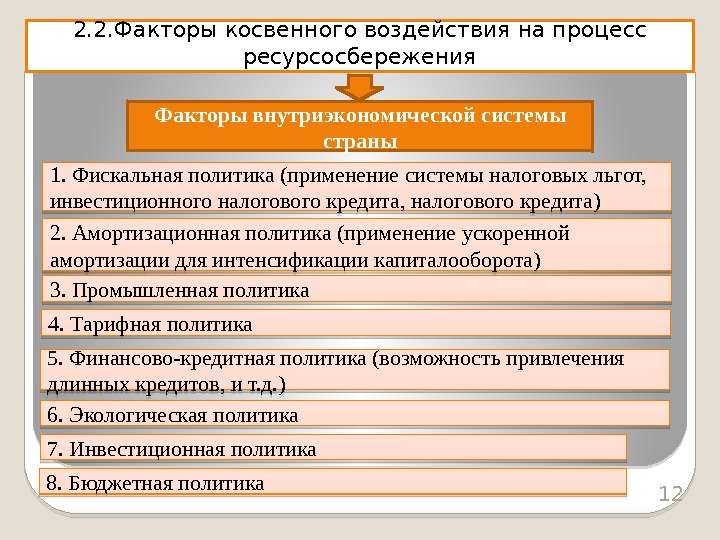 2.2.Факторы косвенного воздействия на процесс ресурсосбережения

Факторы внутриэкономической системы страны

1. Фискальная политика (применение системы налоговых льгот, инвестиционного налогового кредита, налогового кредита)

2. Амортизационная политика (применение ускоренной амортизации для интенсификации капиталооборота)

3. Промышленная политика

4. Тарифная политика

5. Финансово-кредитная политика (возможность привлечения длинных кредитов, и т.д.)

6. Экологическая политика

7. Инвестиционная политика

8. Бюджетная политика

12